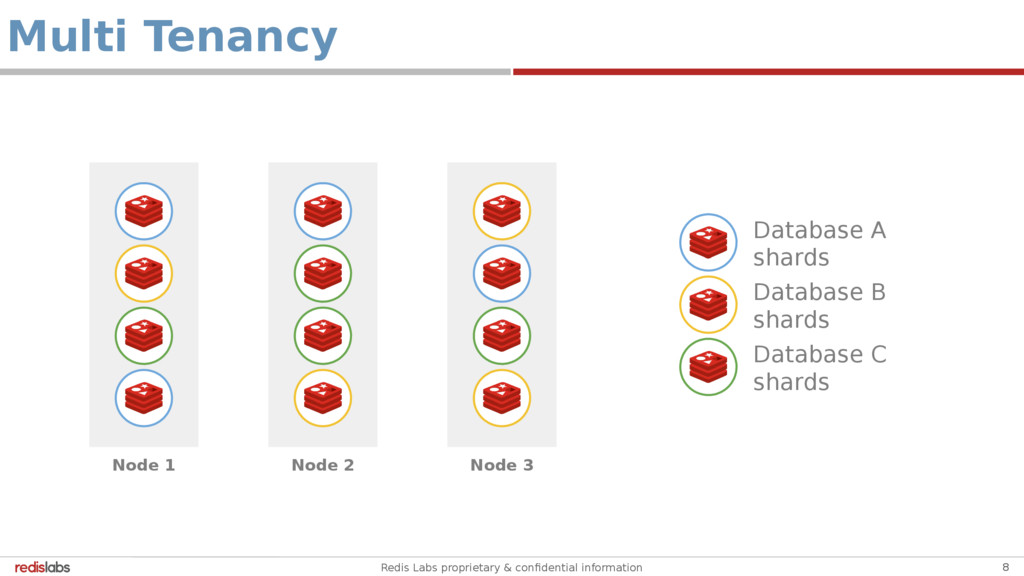 Multi Tenancy

Node 1

Node 2

Node 3

Database A shards

Database B shards

Database C shards

redislabs

Redis Labs proprietary & confidential information

8